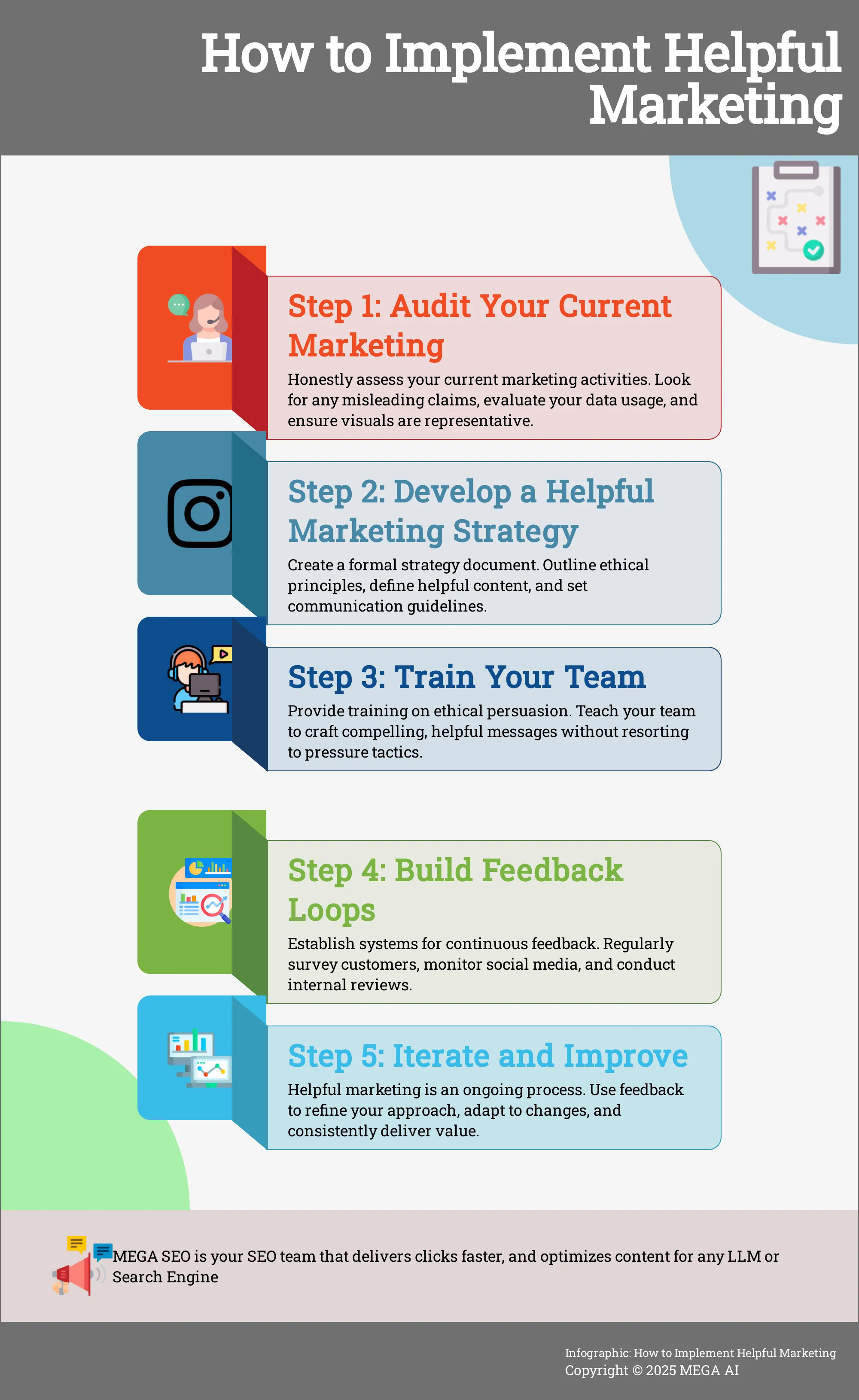 How to Implement Helpful Marketing

Step 1: Audit Your Current Marketing

Honestly assess your current marketing activities. Look for any misleading claims, evaluate your data usage, and ensure visuals are representative.

Step 2: Develop a Helpful Marketing Strategy

Create a formal strategy document. Outline ethical principles, define helpful content, and set communication guidelines.

Step 3: Train Your Team

Provide training on ethical persuasion. Teach your team to craft compelling, helpful messages without resorting to pressure tactics.

Step 4: Build Feedback Loops

Establish systems for continuous feedback. Regularly survey customers, monitor social media, and conduct internal reviews.

Step 5: Iterate and Improve

Helpful marketing is an ongoing process. Use feedback to refine your approach, adapt to changes, and consistently deliver value.

MEGA SEO is your SEO team that delivers clicks faster, and optimizes content for any LLM or Search Engine

Infographic: How to Implement Helpful Marketing
Copyright © 2025 MEGA AI